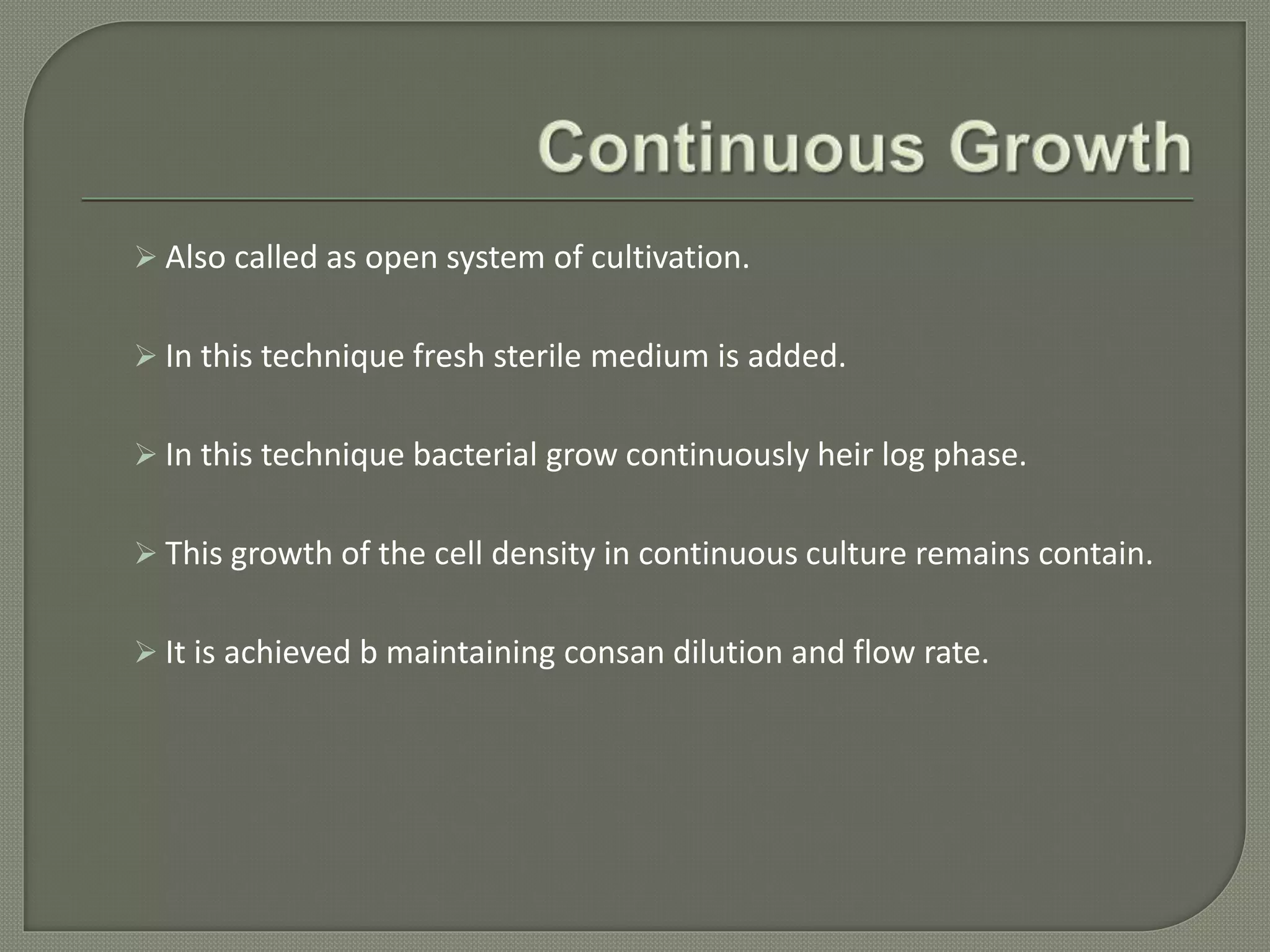 Continuous Growth

➢ Also called as open system of cultivation.

➢ In this technique fresh sterile medium is added.

➢ In this technique bacterial grow continuously heir log phase.

➢ This growth of the cell density in continuous culture remains contain.

➢ It is achieved b maintaining consan dilution and flow rate.